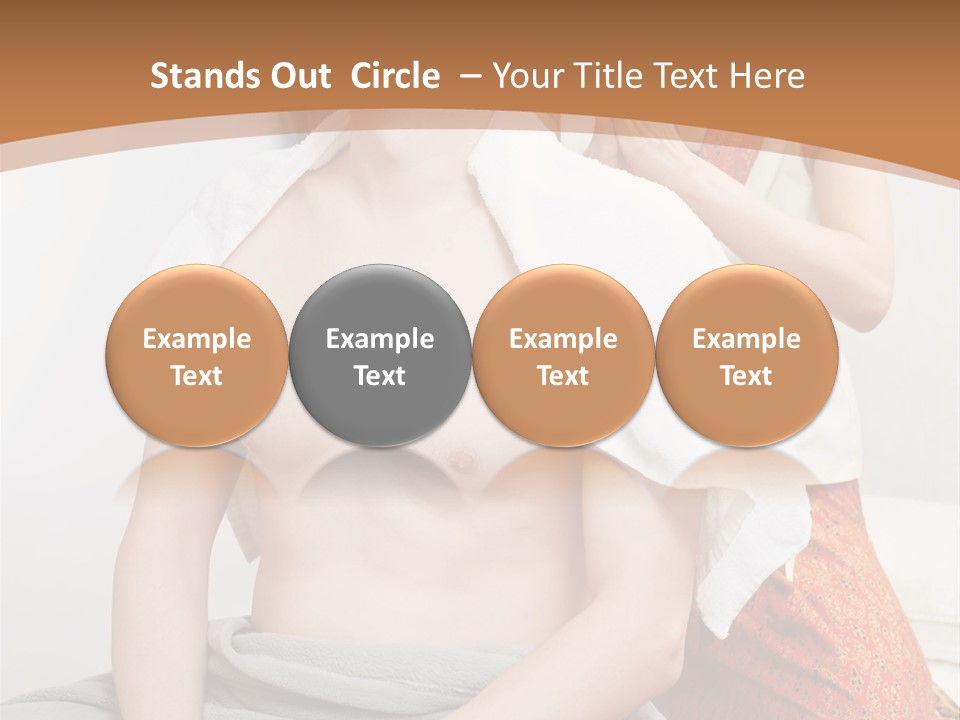 Stands Out Circle – Your Title Text Here

Example Text

Example Text

Example Text

Example Text